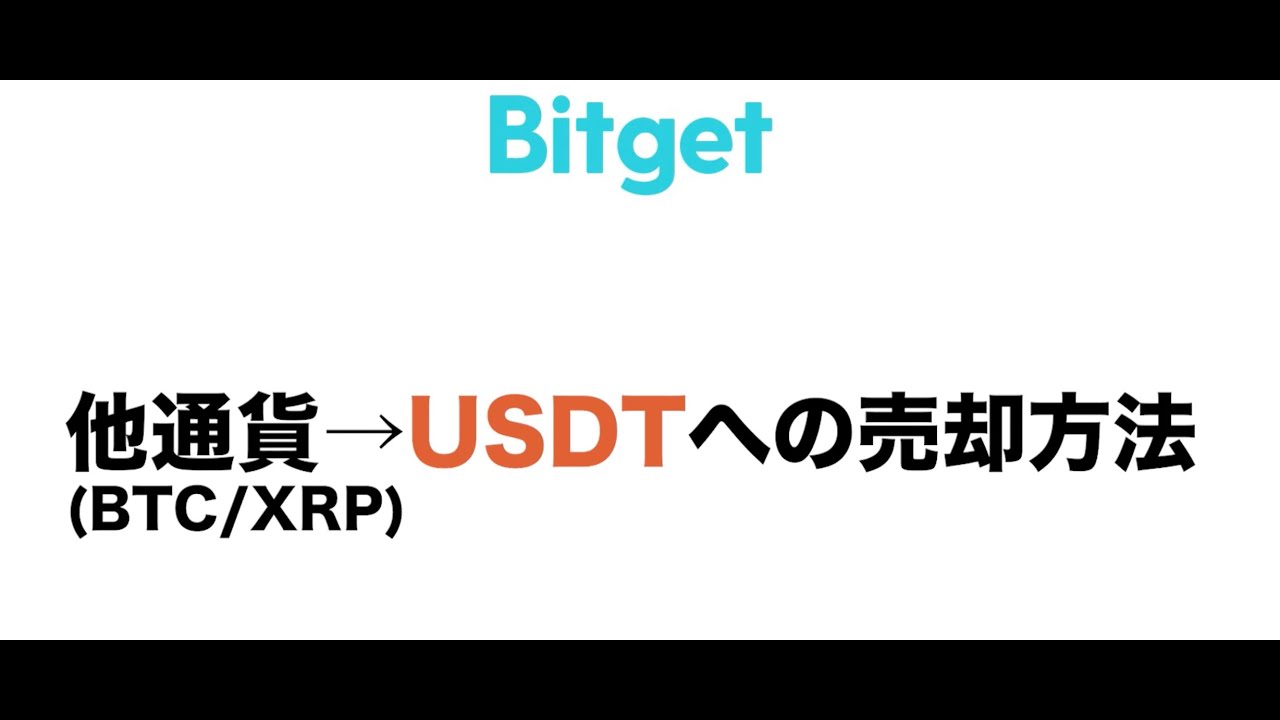 Bitget

他通貨→USDTへの売却方法
(BTC/XRP)